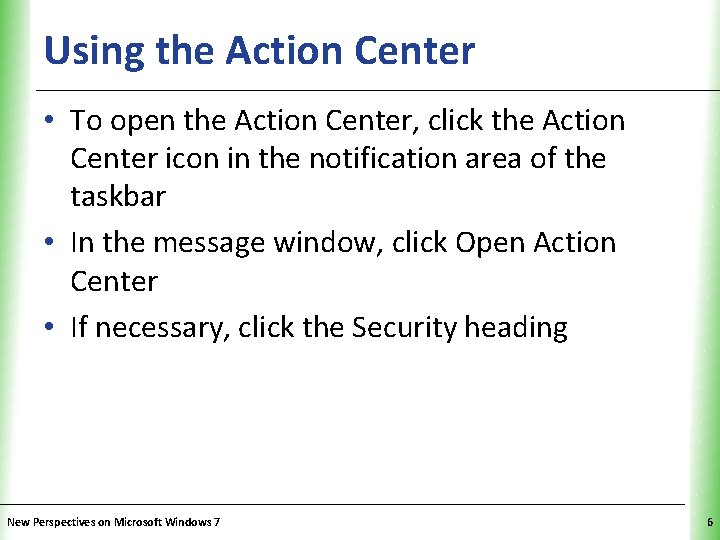 Using the Action Center

• To open the Action Center, click the Action Center icon in the notification area of the taskbar

• In the message window, click Open Action Center

• If necessary, click the Security heading

New Perspectives on Microsoft Windows 7

6